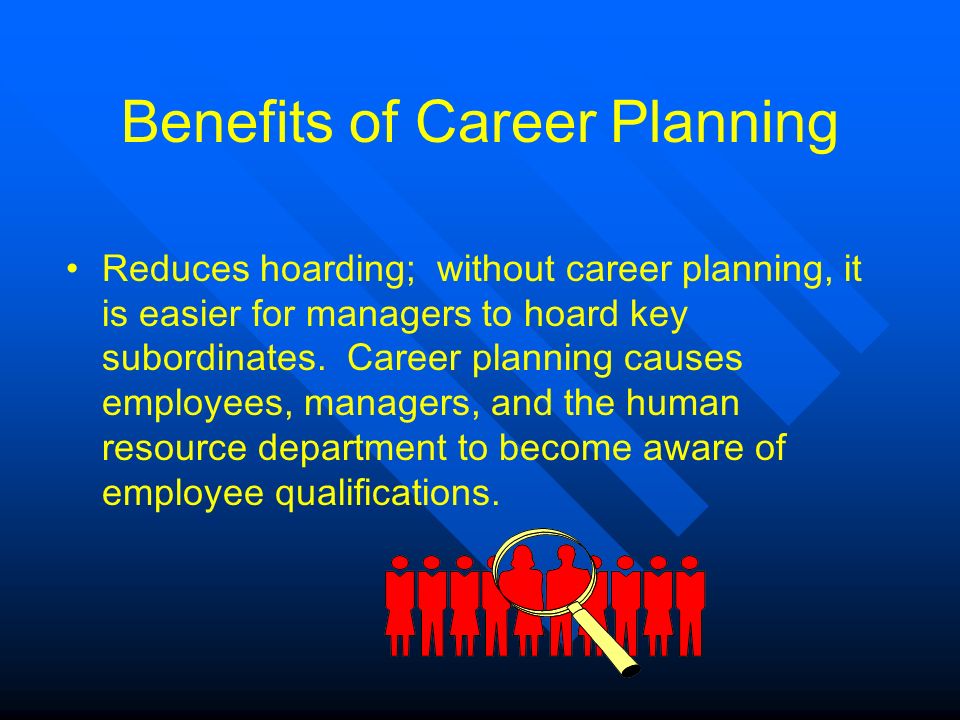 Benefits of Career Planning

• Reduces hoarding; without career planning, it is easier for managers to hoard key subordinates. Career planning causes employees, managers, and the human resource department to become aware of employee qualifications.